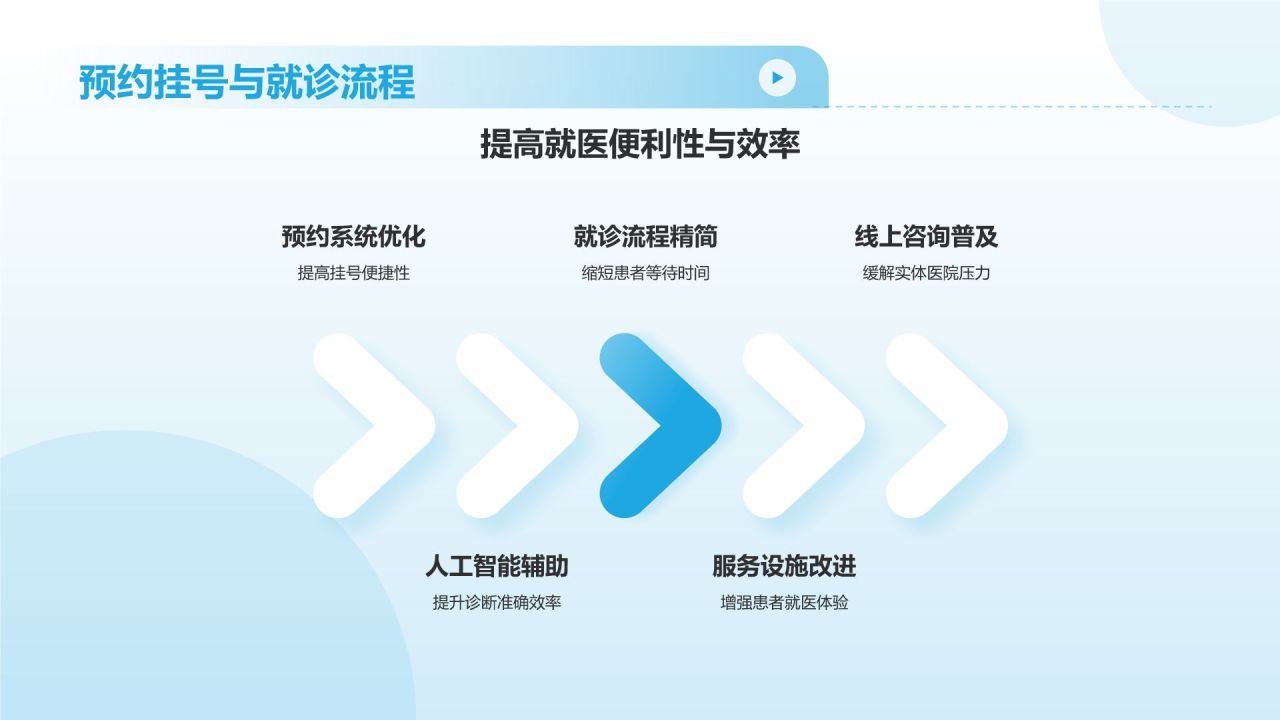 预约挂号与就诊流程

提高就医便利性与效率

预约系统优化
提高挂号便捷性

就诊流程精简
缩短患者等待时间

线上咨询普及
缓解实体医院压力

人工智能辅助
提升诊断准确效率

服务设施改进
增强患者就医体验